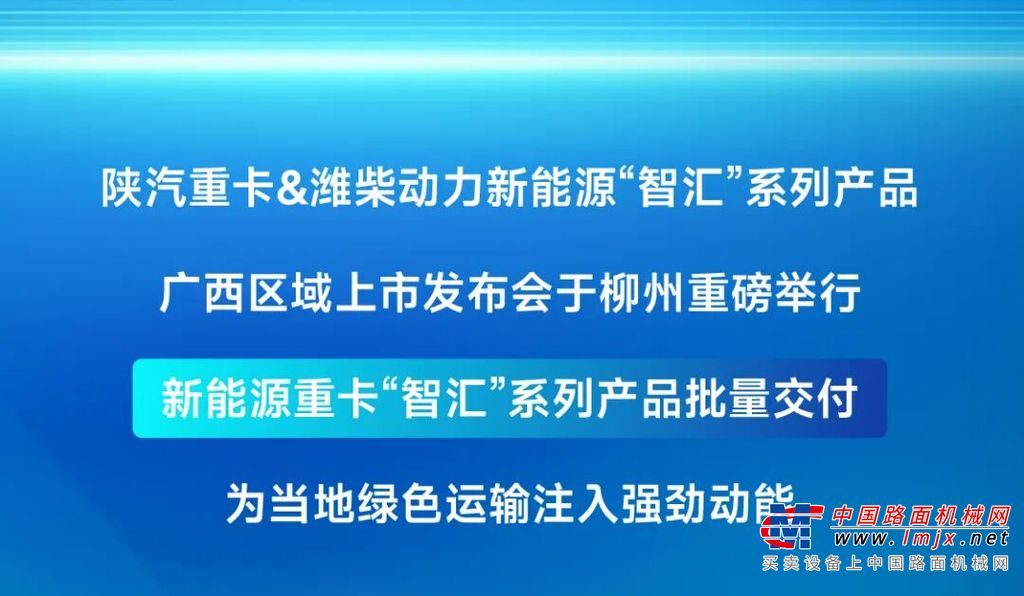 陕汽重卡&潍柴动力新能源“智汇”系列产品

广西区域上市发布会于柳州重磅举行

新能源重卡“智汇”系列产品批量交付

为当地绿色运输注入强劲动能

中国路面机械网
www.lmjx.net
买卖设备上中国路面机械网